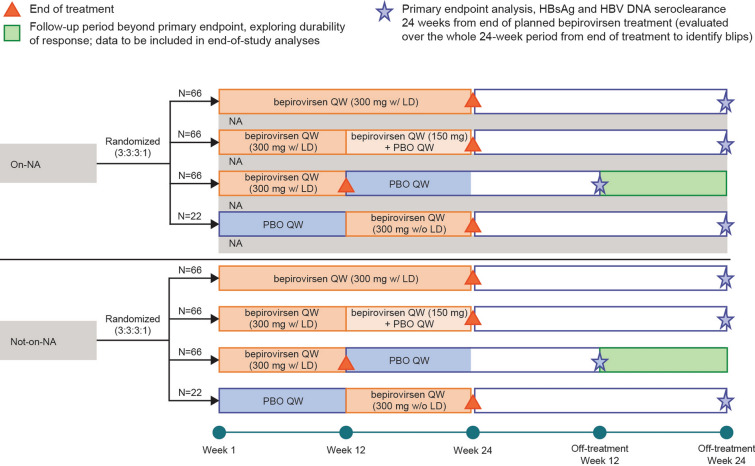 End of treatment

Follow-up period beyond primary endpoint, exploring durability of response; data to be included in end-of-study analyses

Primary endpoint analysis, HBsAg and HBV DNA seroclearance 24 weeks from end of planned bepirovirsen treatment (evaluated over the whole 24-week period from end of treatment to identify blips)

On-NA

Randomized (3:3:3:1)

N=66

bepirovirsen QW (300 mg w/ LD)

NA

N=66

bepirovirsen QW (300 mg w/ LD)

bepirovirsen QW (150 mg) + PBO QW

NA

N=66

bepirovirsen QW (300 mg w/ LD)

PBO QW

NA

N=22

PBO QW

bepirovirsen QW (300 mg w/o LD)

NA

Not-on-NA

Randomized (3:3:3:1)

N=66

bepirovirsen QW (300 mg w/ LD)

N=66

bepirovirsen QW (300 mg w/ LD)

bepirovirsen QW (150 mg) + PBO QW

N=66

bepirovirsen QW (300 mg w/ LD)

PBO QW

N=22

PBO QW

bepirovirsen QW (300 mg w/o LD)

Week 1

Week 12

Week 24

Off-treatment Week 12

Off-treatment Week 24